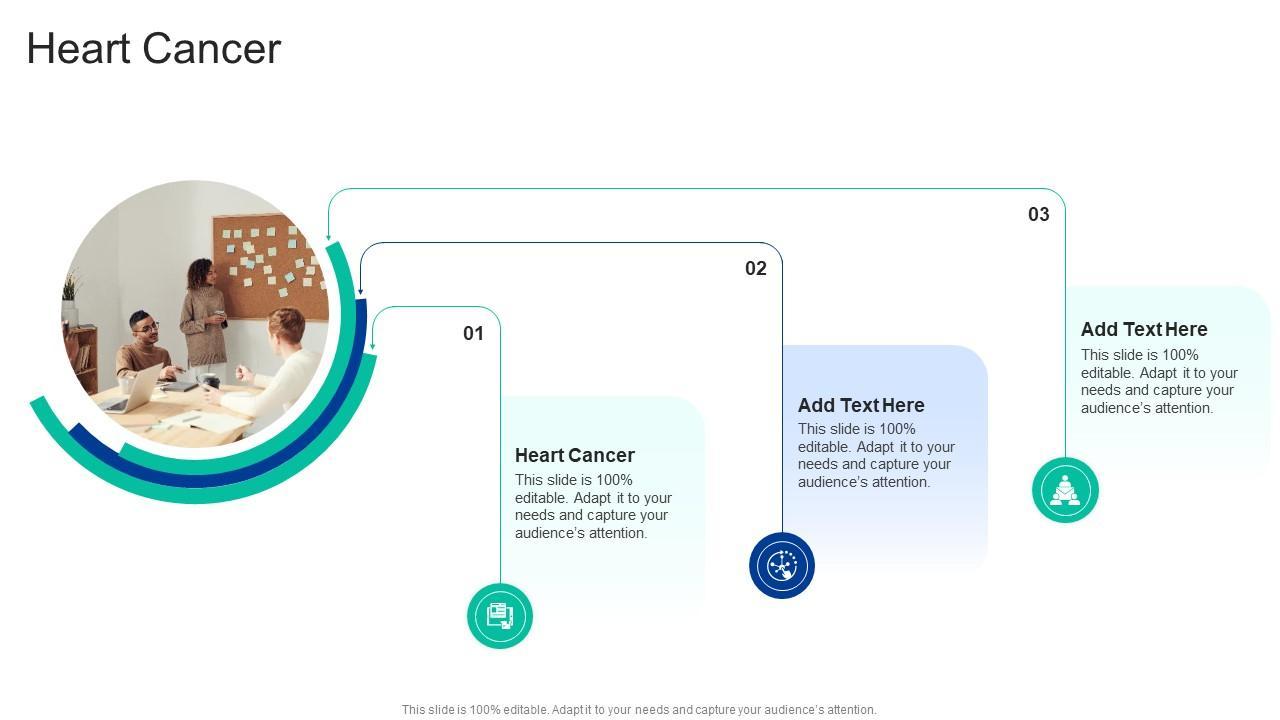 Heart Cancer

01

Heart Cancer

This slide is 100% editable. Adapt it to your needs and capture your audience's attention.

02

Add Text Here

This slide is 100% editable. Adapt it to your needs and capture your audience's attention.

03

Add Text Here

This slide is 100% editable. Adapt it to your needs and capture your audience's attention.

This slide is 100% editable. Adapt it to your needs and capture your audience's attention.